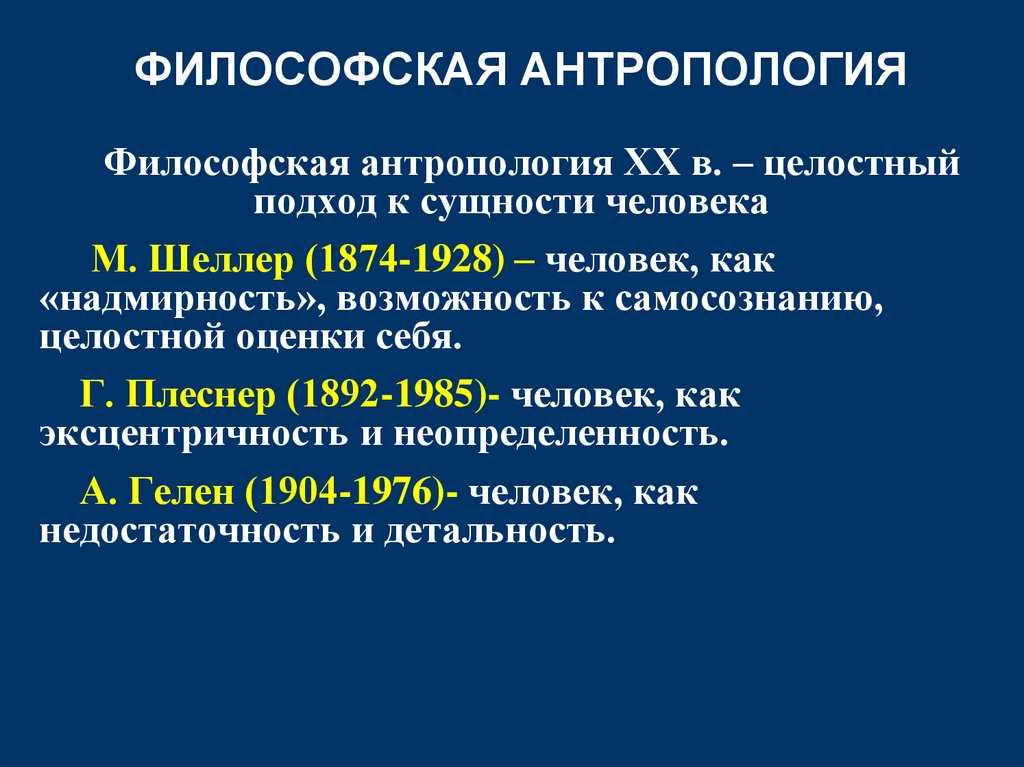 ФИЛОСОФСКАЯ АНТРОПОЛОГИЯ

Философская антропология XX в. – целостный подход к сущности человека

М. Шеллер (1874-1928) – человек, как «надмирность», возможность к самосознанию, целостной оценки себя.

Г. Плеснер (1892-1985)- человек, как эксцентричность и неопределенность.

А. Гелен (1904-1976)- человек, как недостаточность и детальность.